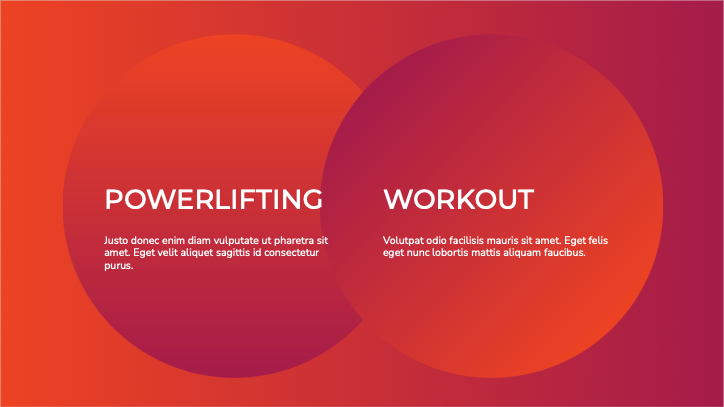 POWERLIFTING

Justo donec enim diam vulputate ut pharetra sit amet. Eget velit aliquet sagittis id consectetur purus.

WORKOUT

Volutpat odio facilisis mauris sit amet. Eget felis eget nunc lobortis mattis aliquam faucibus.